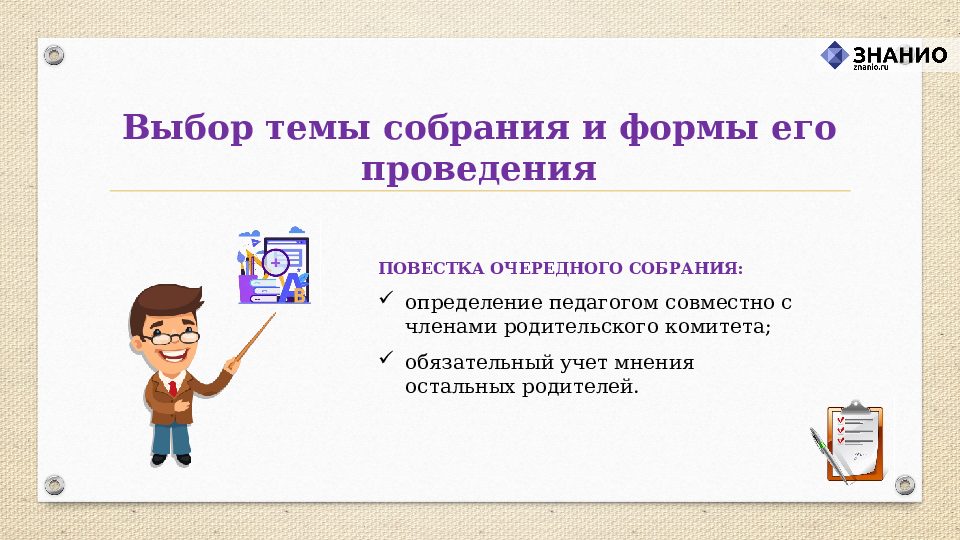 ЗНАНИО
znanio.ru

Выбор темы собрания и формы его проведения

ПОВЕСТКА ОЧЕРЕДНОГО СОБРАНИЯ:

✓ определение педагогом совместно с членами родительского комитета;

✓ обязательный учет мнения остальных родителей.